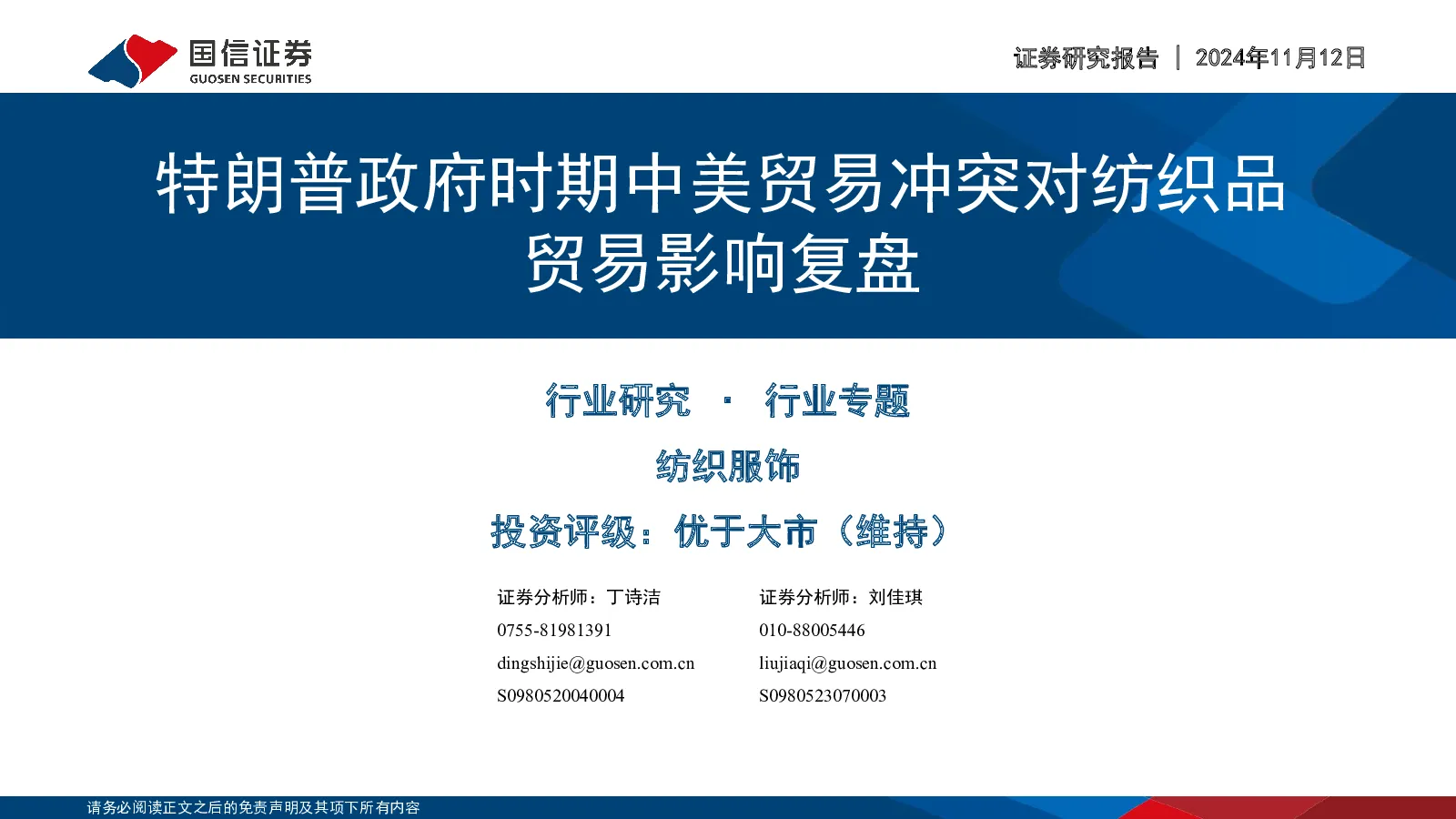 国信证券
GUOSEN SECURITIES

证券研究报告 | 2024年11月12日

特朗普政府时期中美贸易冲突对纺织品贸易影响复盘

行业研究 · 行业专题

纺织服饰

投资评级：优于大市（维持）

证券分析师：丁诗洁
0755-81981391
dingshijie@guosen.com.cn
S0980520040004

证券分析师：刘佳琪
010-88005446
liujiaqi@guosen.com.cn
S0980523070003

请务必阅读正文之后的免责声明及其项下所有内容